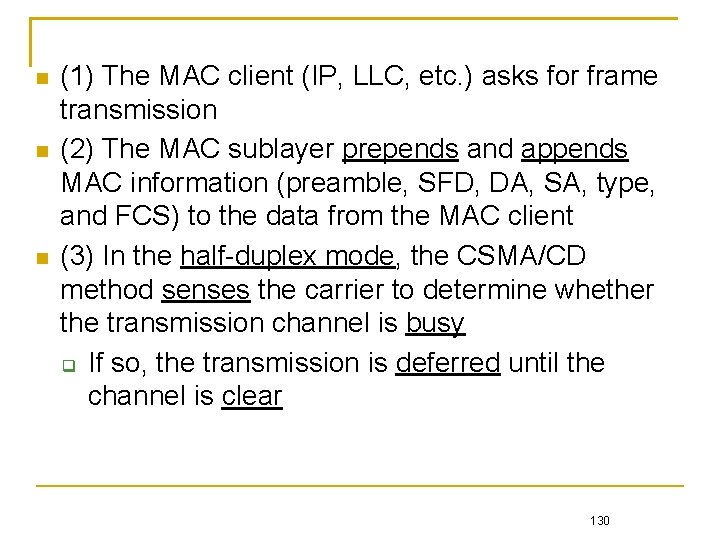 (1) The MAC client (IP, LLC, etc.) asks for frame transmission

(2) The MAC sublayer prepends and appends MAC information (preamble, SFD, DA, SA, type, and FCS) to the data from the MAC client

(3) In the half-duplex mode, the CSMA/CD method senses the carrier to determine whether the transmission channel is busy

If so, the transmission is deferred until the channel is clear

130